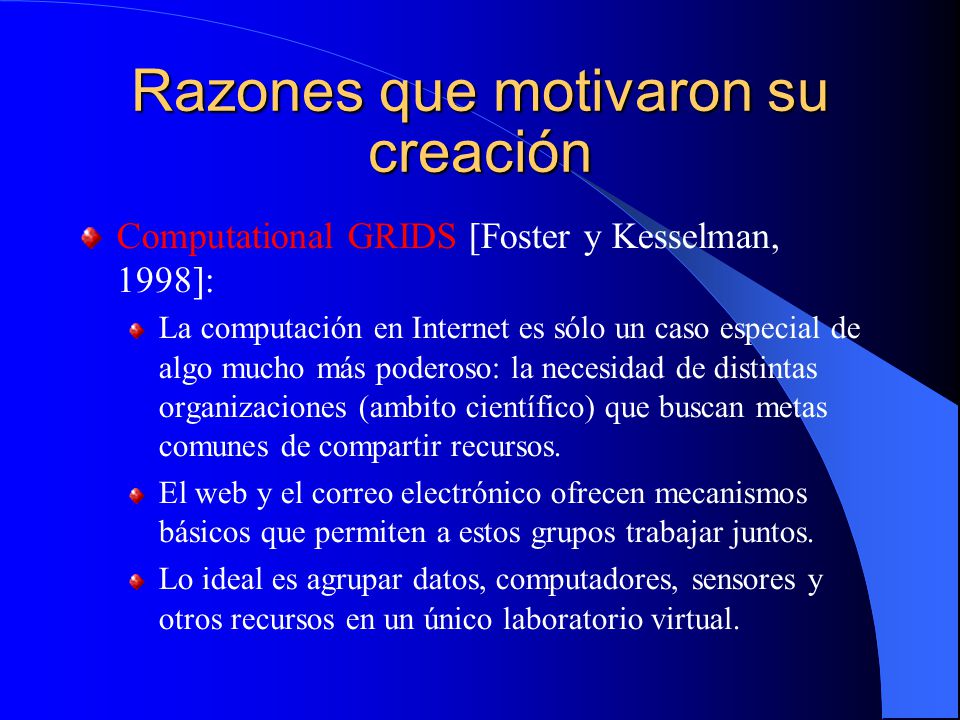 Razones que motivaron su creación

Computational GRIDS [Foster y Kesselman, 1998]:

La computación en Internet es sólo un caso especial de algo mucho más poderoso: la necesidad de distintas organizaciones (ambito científico) que buscan metas comunes de compartir recursos.

El web y el correo electrónico ofrecen mecanismos básicos que permiten a estos grupos trabajar juntos.

Lo ideal es agrupar datos, computadores, sensores y otros recursos en un único laboratorio virtual.